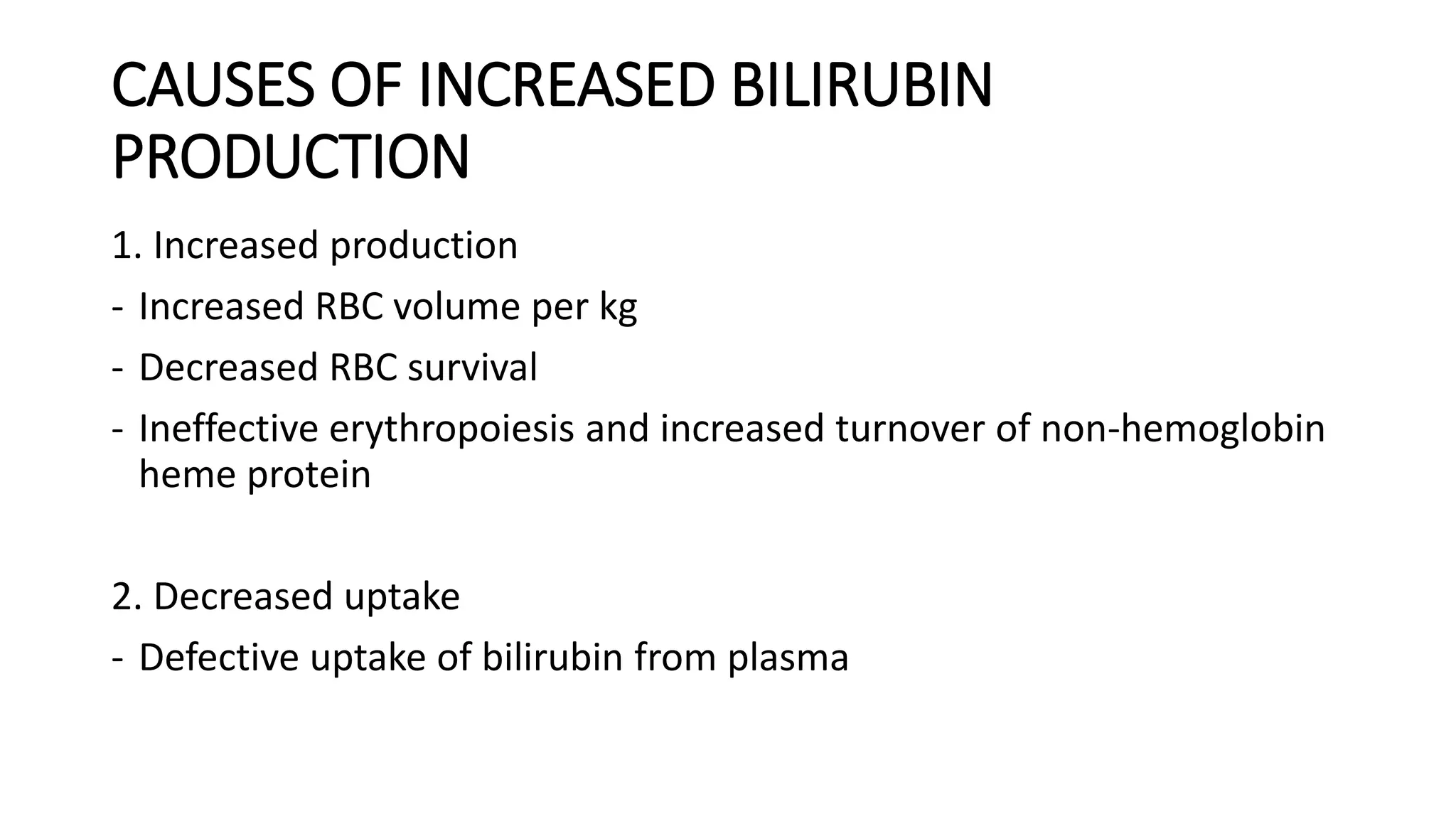 CAUSES OF INCREASED BILIRUBIN PRODUCTION

1. Increased production

- Increased RBC volume per kg
- Decreased RBC survival
- Ineffective erythropoiesis and increased turnover of non-hemoglobin heme protein

2. Decreased uptake

- Defective uptake of bilirubin from plasma